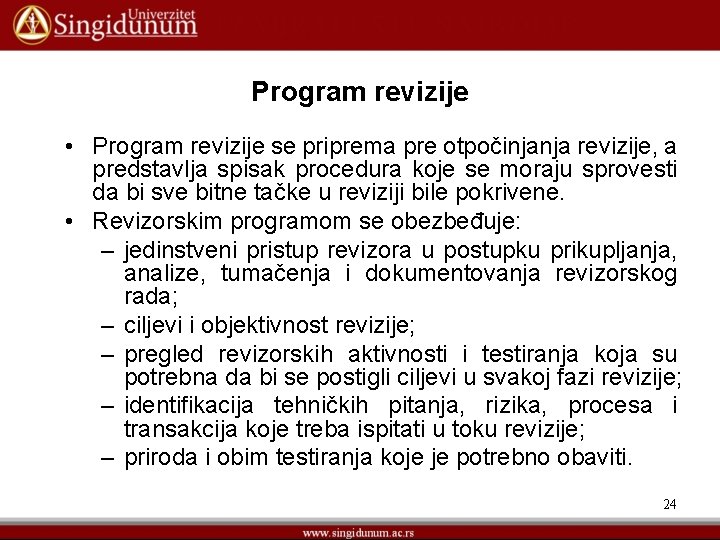 Univerzitet Singidunum

Program revizije

• Program revizije se priprema pre otpočinjanja revizije, a predstavlja spisak procedura koje se moraju sprovesti da bi sve bitne tačke u reviziji bile pokrivene.
• Revizorskim programom se obezbeđuje:
– jedinstveni pristup revizora u postupku prikupljanja, analize, tumačenja i dokumentovanja revizorskog rada;
– ciljevi i objektivnost revizije;
– pregled revizorskih aktivnosti i testiranja koja su potrebna da bi se postigli ciljevi u svakoj fazi revizije;
– identifikacija tehničkih pitanja, rizika, procesa i transakcija koje treba ispitati u toku revizije;
– priroda i obim testiranja koje je potrebno obaviti.

24

www.singidunum.ac.rs